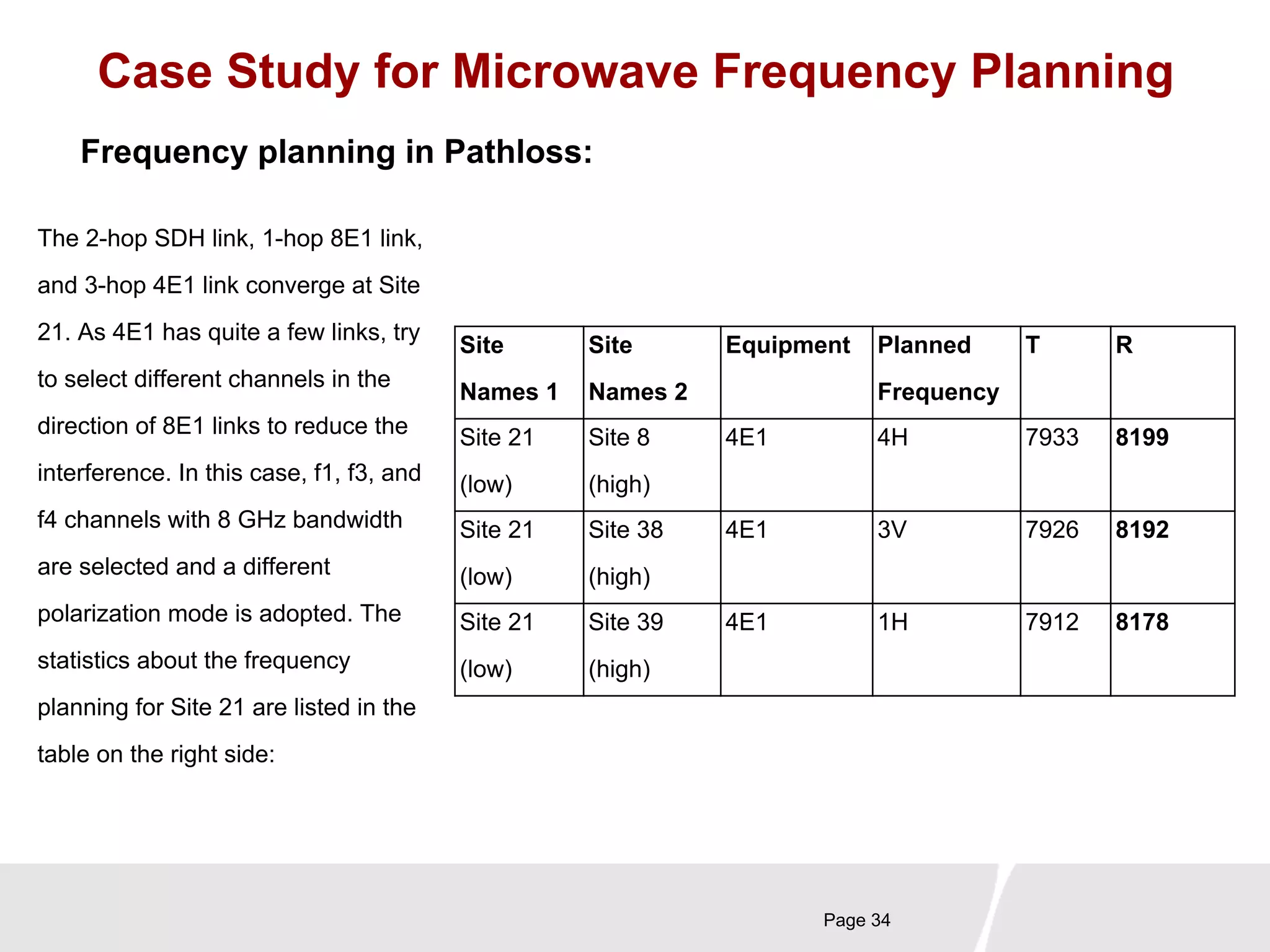 Case Study for Microwave Frequency Planning

Frequency planning in Pathloss:

The 2-hop SDH link, 1-hop 8E1 link, and 3-hop 4E1 link converge at Site 21. As 4E1 has quite a few links, try to select different channels in the direction of 8E1 links to reduce the interference. In this case, f1, f3, and f4 channels with 8 GHz bandwidth are selected and a different polarization mode is adopted. The statistics about the frequency planning for Site 21 are listed in the table on the right side:

| Site Names 1 | Site Names 2 | Equipment | Planned Frequency | T | R |
|---|---|---|---|---|---|
| Site 21 (low) | Site 8 (high) | 4E1 | 4H | 7933 | 8199 |
| Site 21 (low) | Site 38 (high) | 4E1 | 3V | 7926 | 8192 |
| Site 21 (low) | Site 39 (high) | 4E1 | 1H | 7912 | 8178 |

Page 34